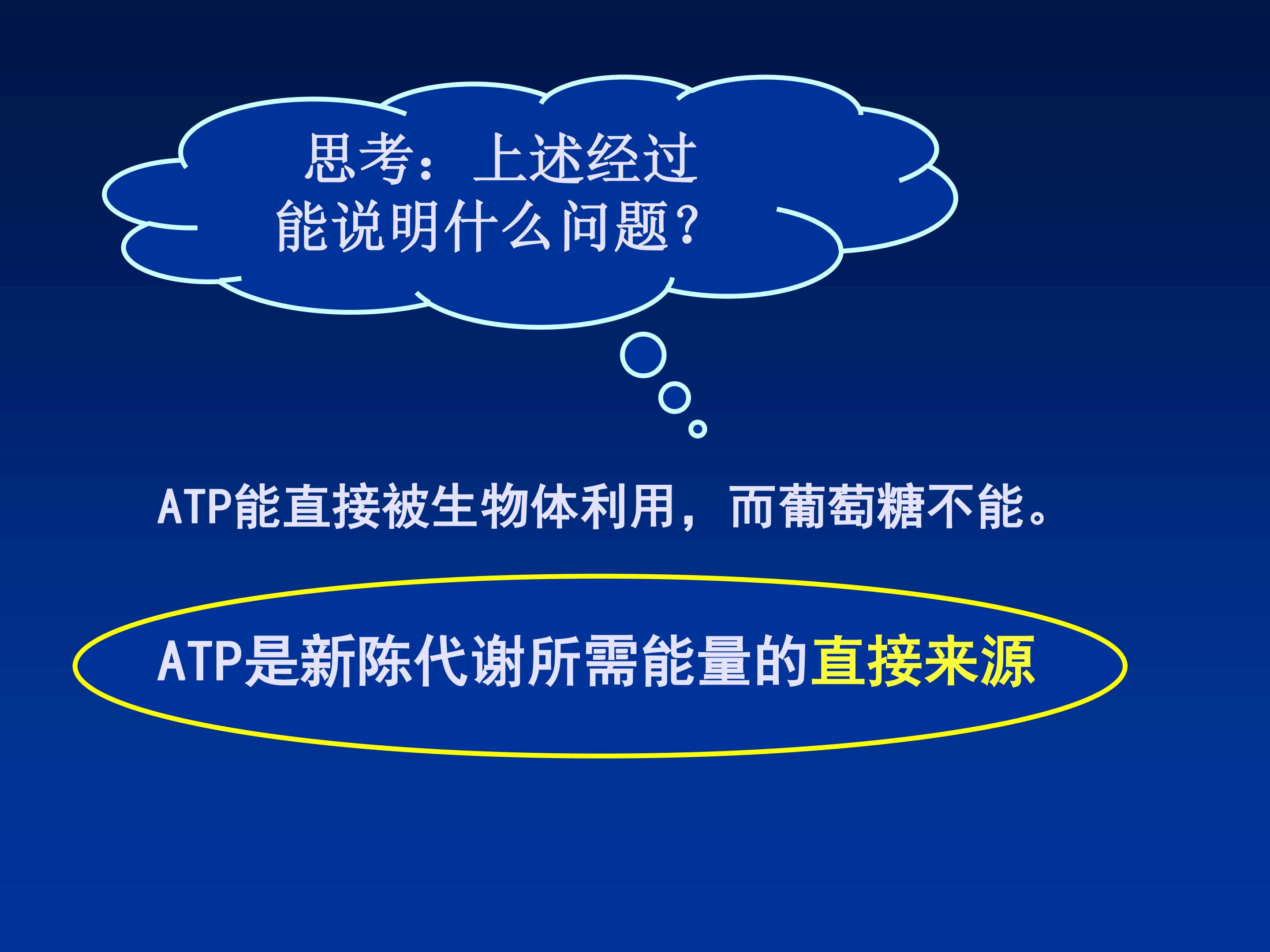 思考：上述经过能说明什么问题？

ATP能直接被生物体利用，而葡萄糖不能。

ATP是新陈代谢所需能量的直接来源